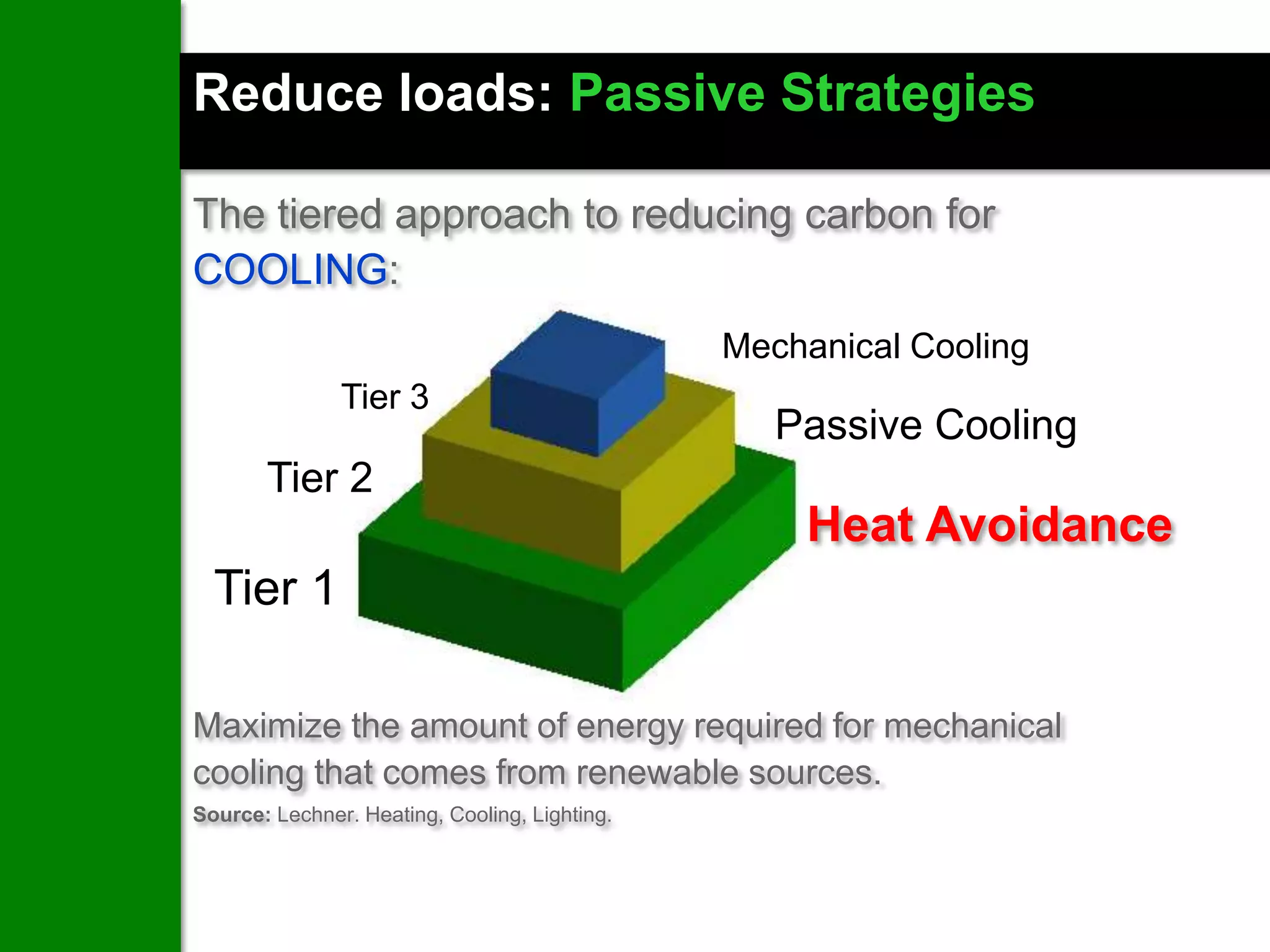 Reduce loads: Passive Strategies

The tiered approach to reducing carbon for COOLING:

Mechanical Cooling

Tier 3

Passive Cooling

Tier 2

Heat Avoidance

Tier 1

Maximize the amount of energy required for mechanical cooling that comes from renewable sources.

Source: Lechner. Heating, Cooling, Lighting.